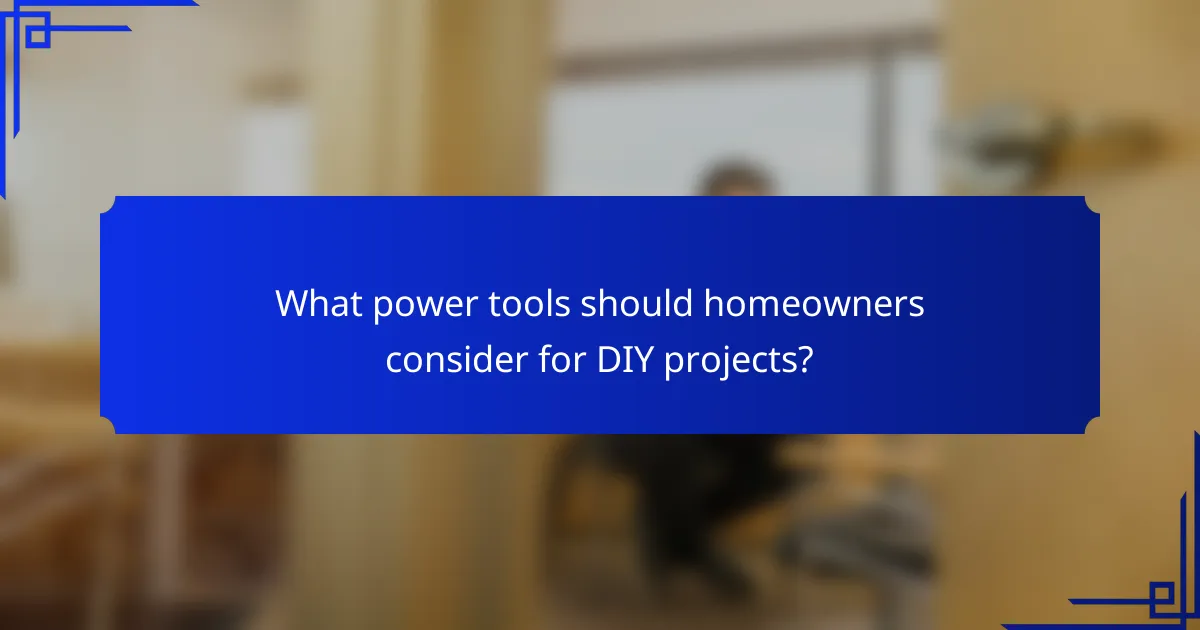 What power tools should homeowners consider for DIY projects?